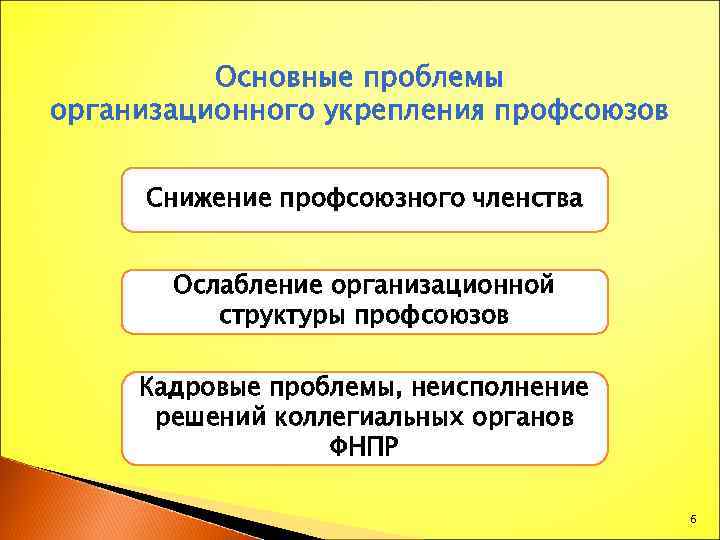 Основные проблемы организационного укрепления профсоюзов

Снижение профсоюзного членства

Ослабление организационной структуры профсоюзов

Кадровые проблемы, неисполнение решений коллегиальных органов ФНПР

6